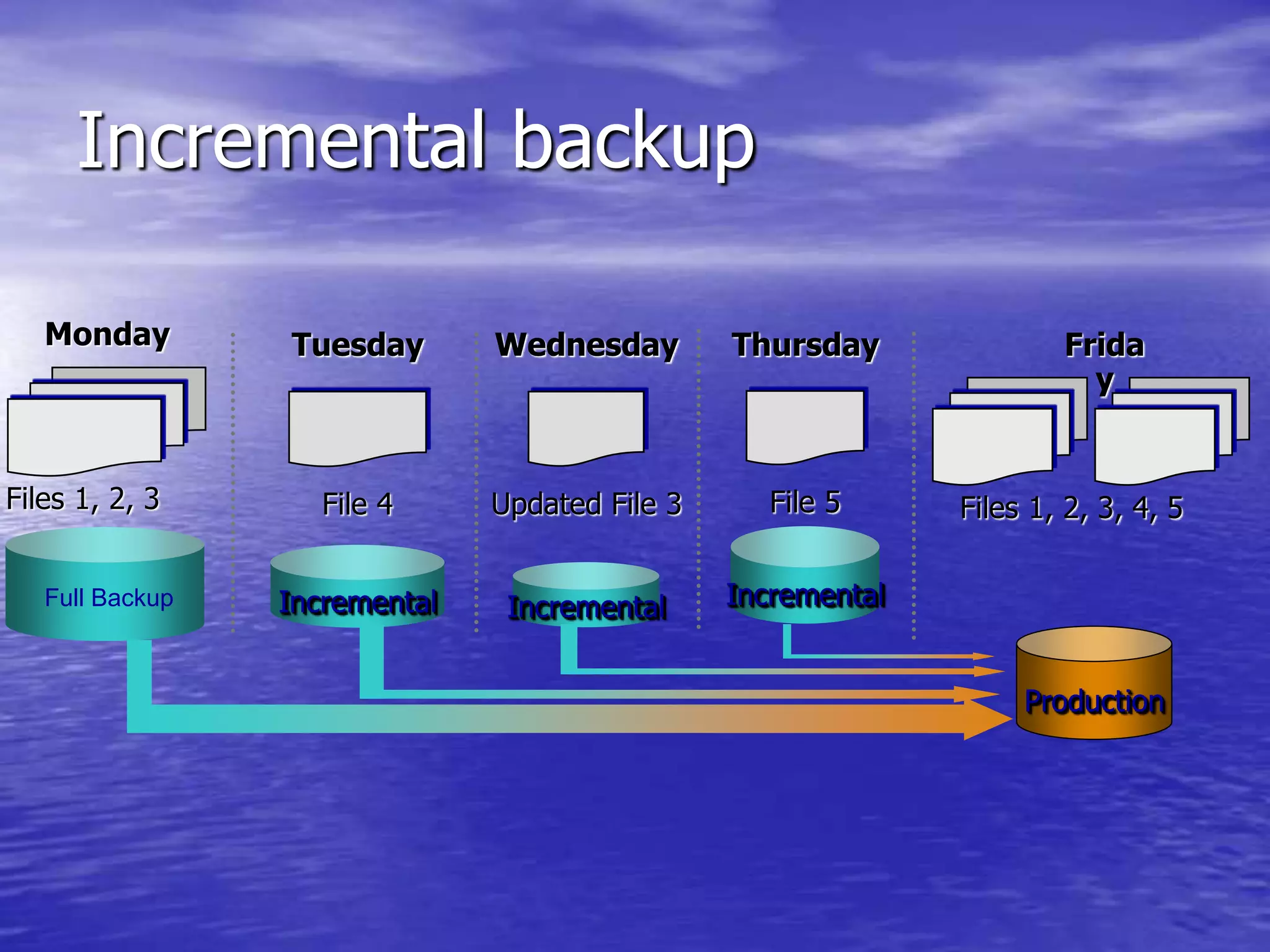 Incremental backup

Monday

Files 1, 2, 3

Full Backup

Tuesday

File 4

Incremental

Wednesday

Updated File 3

Incremental

Thursday

File 5

Incremental

Frida
y

Files 1, 2, 3, 4, 5

Production